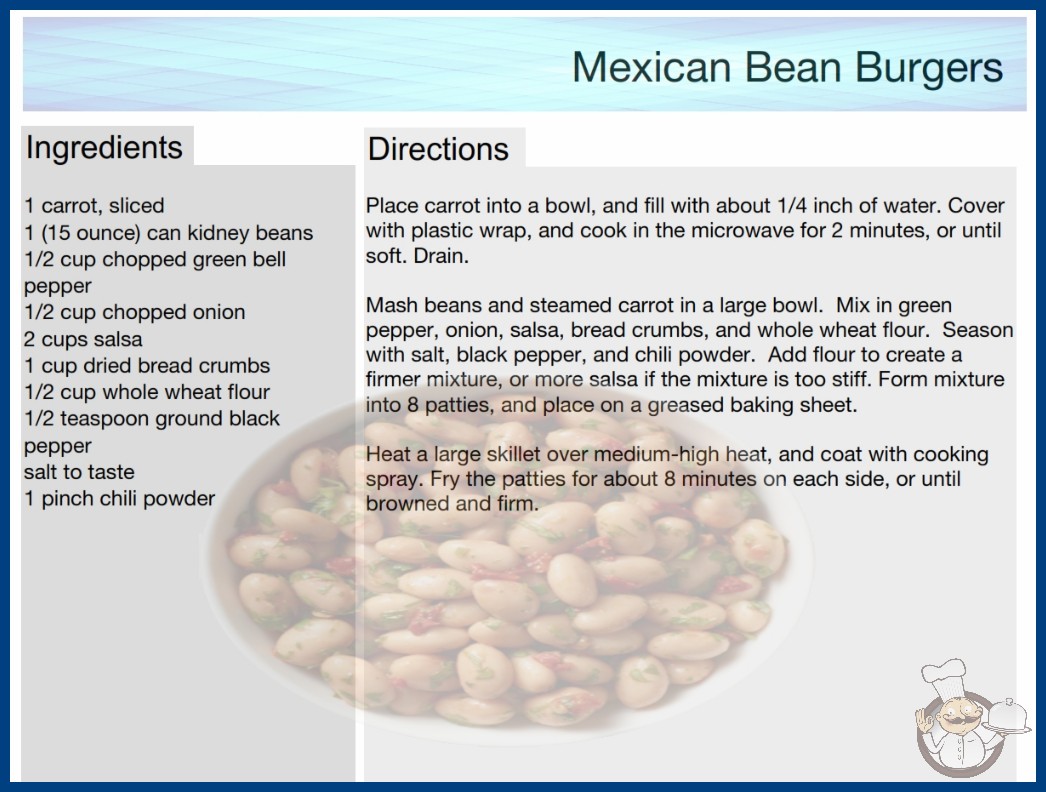 Mexican Bean Burgers

Ingredients

1 carrot, sliced
1 (15 ounce) can kidney beans
1/2 cup chopped green bell pepper
1/2 cup chopped onion
2 cups salsa
1 cup dried bread crumbs
1/2 cup whole wheat flour
1/2 teaspoon ground black pepper
salt to taste
1 pinch chili powder

Directions

Place carrot into a bowl, and fill with about 1/4 inch of water. Cover with plastic wrap, and cook in the microwave for 2 minutes, or until soft. Drain.

Mash beans and steamed carrot in a large bowl. Mix in green pepper, onion, salsa, bread crumbs, and whole wheat flour. Season with salt, black pepper, and chili powder. Add flour to create a firmer mixture, or more salsa if the mixture is too stiff. Form mixture into 8 patties, and place on a greased baking sheet.

Heat a large skillet over medium-high heat, and coat with cooking spray. Fry the patties for about 8 minutes on each side, or until browned and firm.